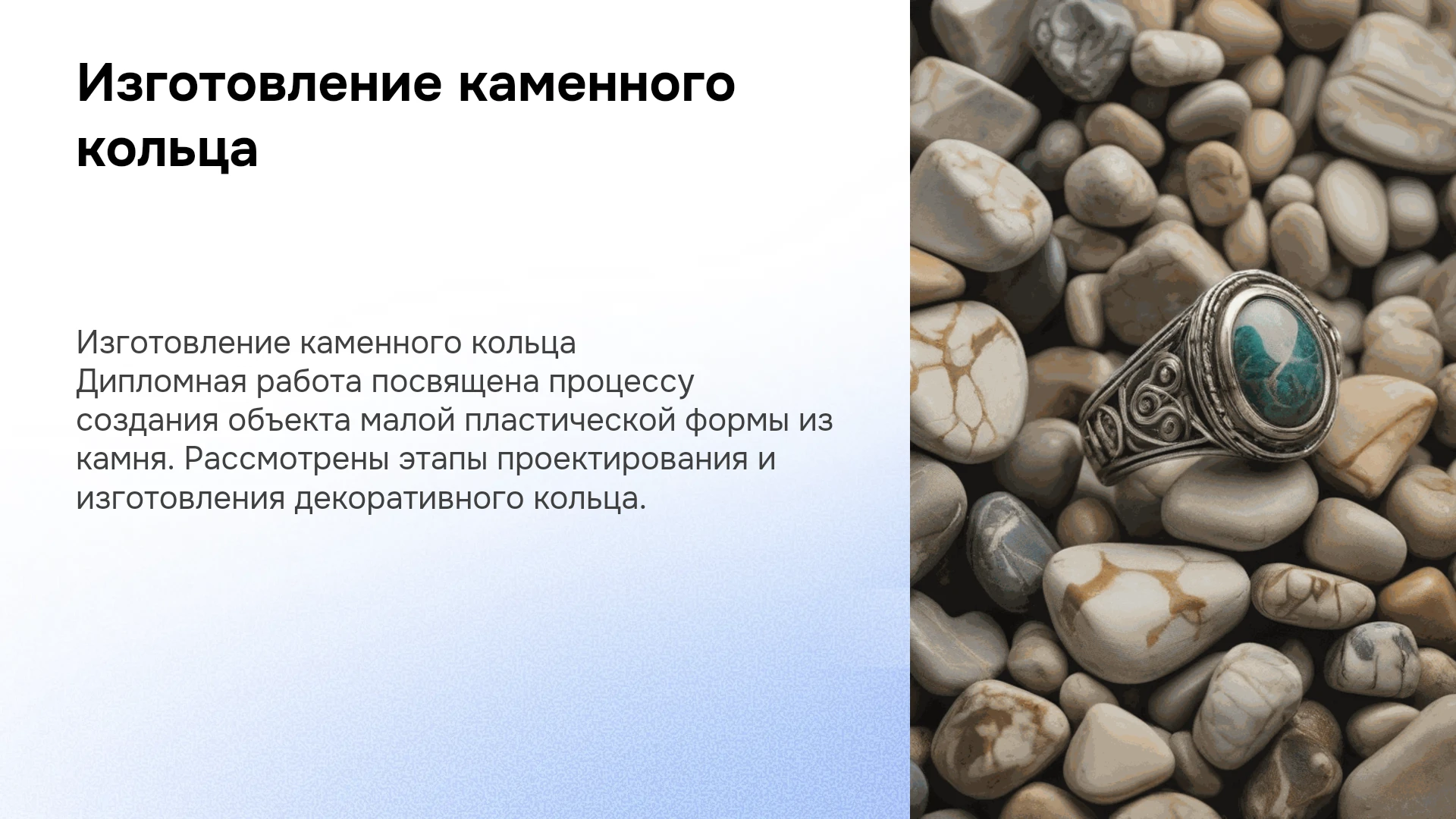 Изготовление каменного кольца

Изготовление каменного кольца
Дипломная работа посвящена процессу создания объекта малой пластической формы из камня. Рассмотрены этапы проектирования и изготовления декоративного кольца.